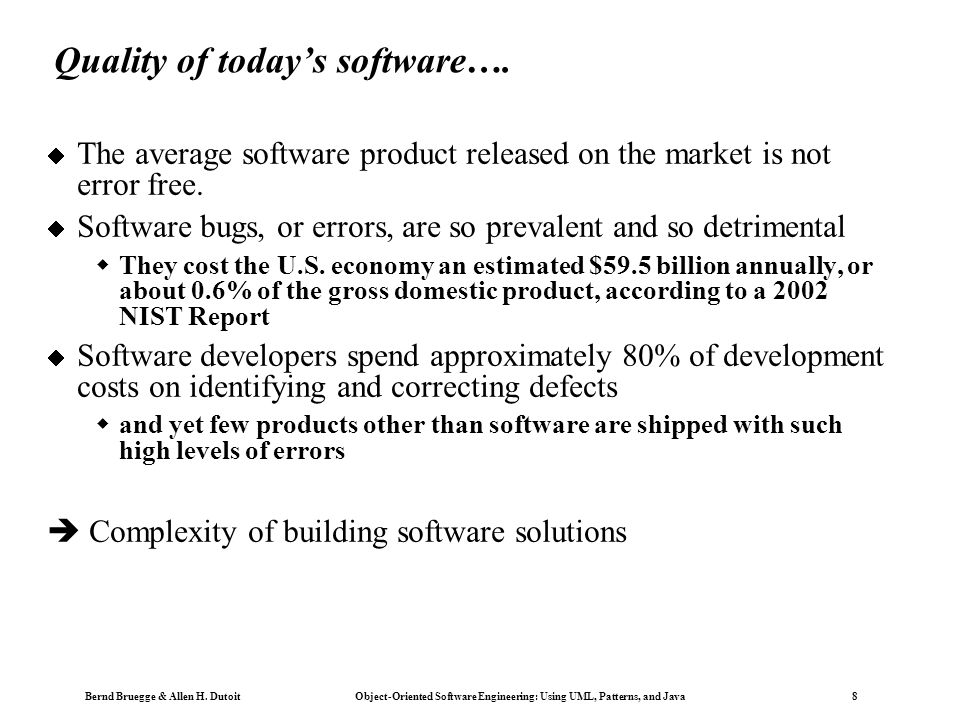 Quality of today's software….

◆ The average software product released on the market is not error free.

◆ Software bugs, or errors, are so prevalent and so detrimental

◆ They cost the U.S. economy an estimated \$59.5 billion annually, or about 0.6% of the gross domestic product, according to a 2002 NIST Report

◆ Software developers spend approximately 80% of development costs on identifying and correcting defects

◆ and yet few products other than software are shipped with such high levels of errors

➔ Complexity of building software solutions

Bernd Bruegge & Allen H. Dutoit

Object-Oriented Software Engineering: Using UML, Patterns, and Java

8